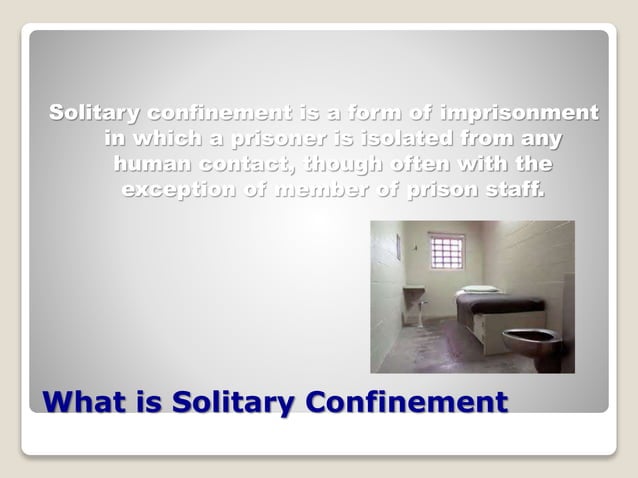 Solitary confinement is a form of imprisonment in which a prisoner is isolated from any human contact, though often with the exception of member of prison staff.

What is Solitary Confinement